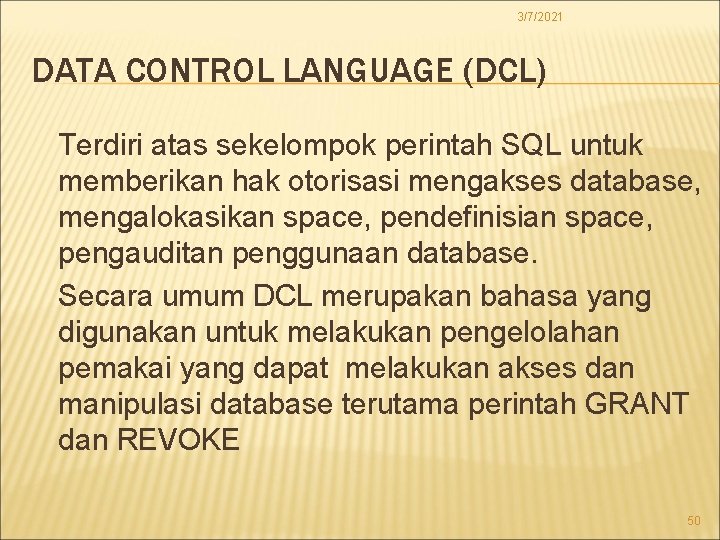 3/7/2021

DATA CONTROL LANGUAGE (DCL)

Terdiri atas sekelompok perintah SQL untuk memberikan hak otorisasi mengakses database, mengalokasikan space, pendefinisian space, pengauditan penggunaan database.

Secara umum DCL merupakan bahasa yang digunakan untuk melakukan pengelolahan pemakai yang dapat melakukan akses dan manipulasi database terutama perintah GRANT dan REVOKE

50